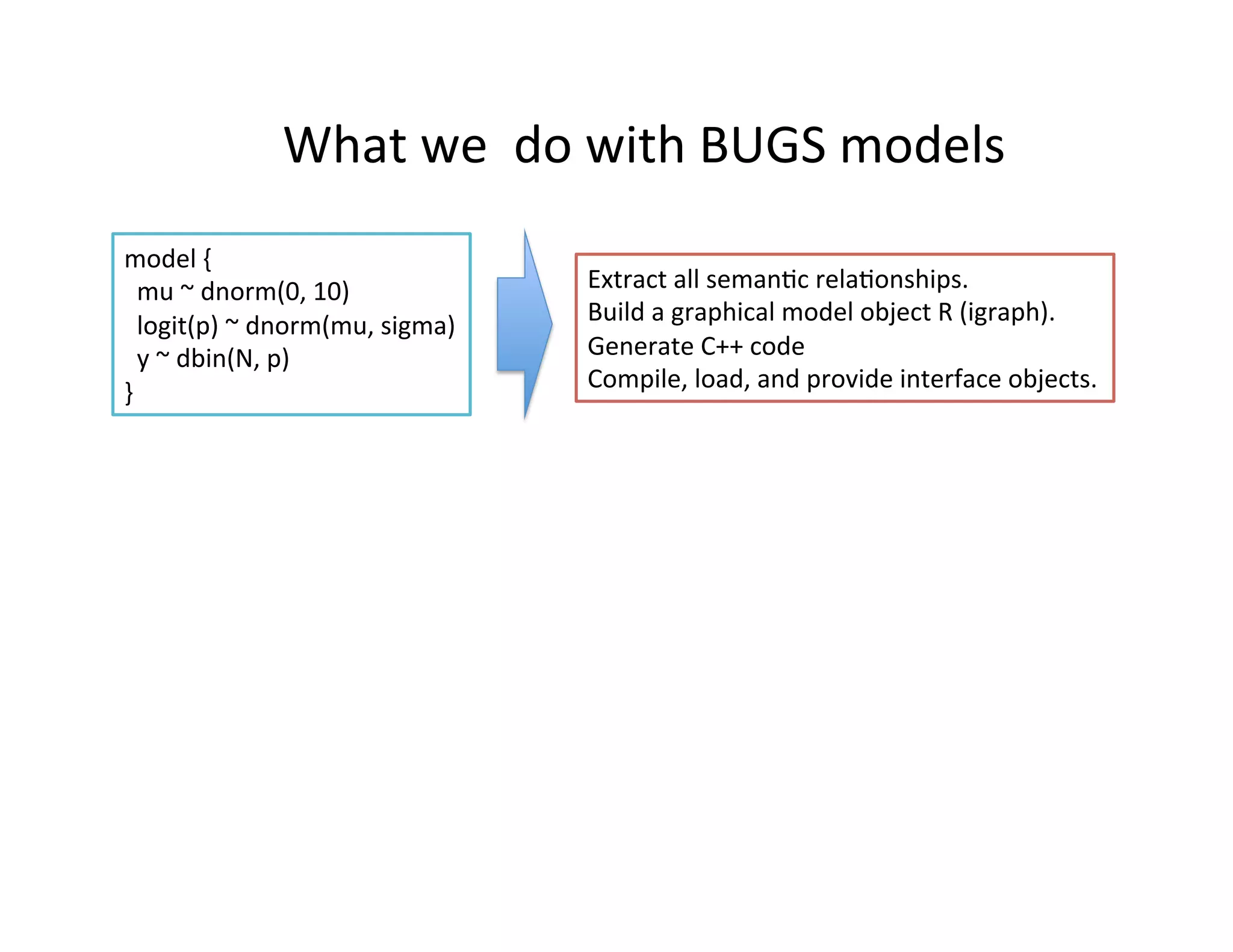 What we  do with BUGS models

model {
 mu ~ dnorm(0, 10)
 logit(p) ~ dnorm(mu, sigma)
 y ~ dbin(N, p)
}

Extract all semantic relationships.
Build a graphical model object R (igraph).
Generate C++ code
Compile, load, and provide interface objects.